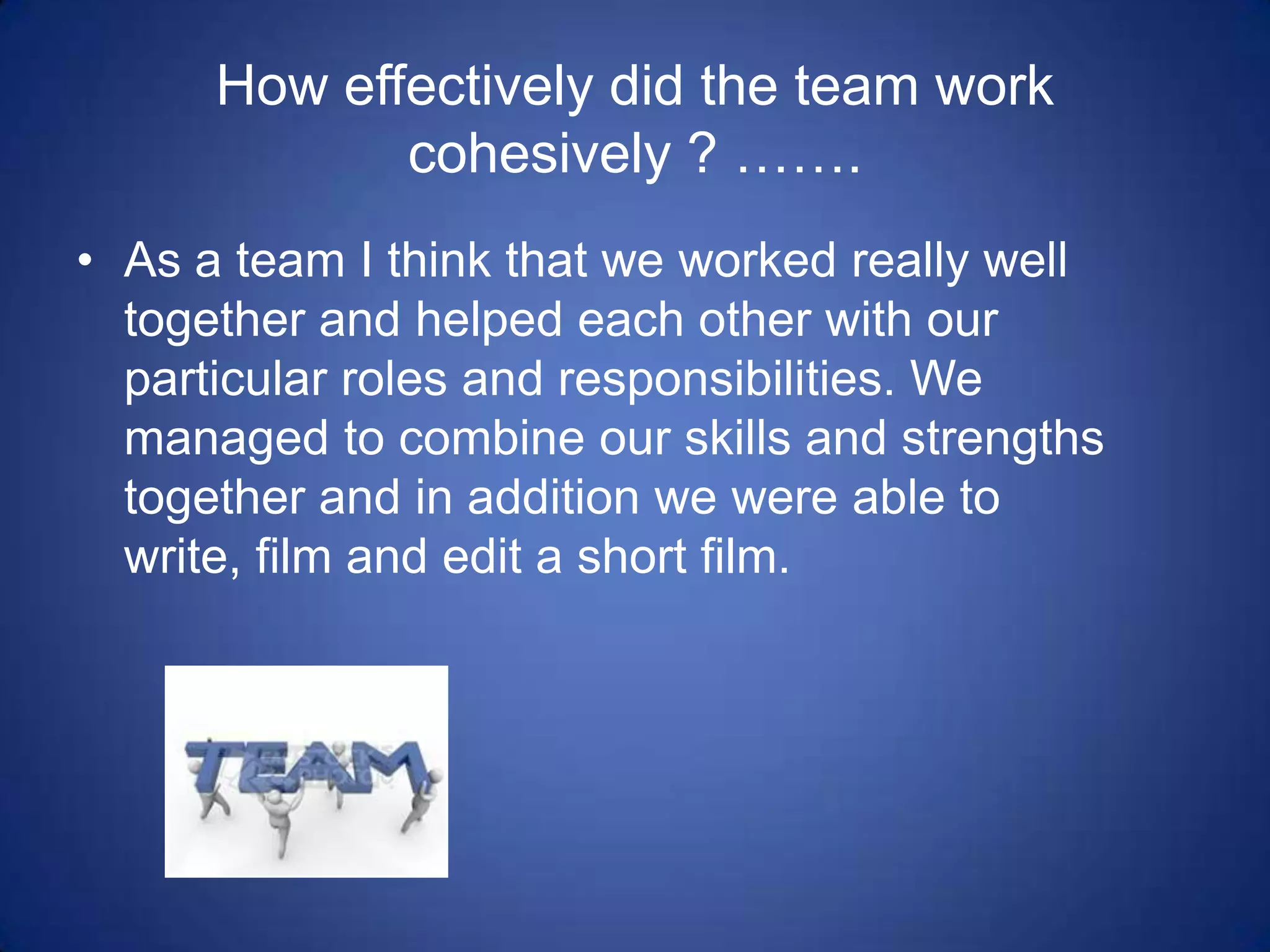 How effectively did the team work cohesively ? …….

• As a team I think that we worked really well together and helped each other with our particular roles and responsibilities. We managed to combine our skills and strengths together and in addition we were able to write, film and edit a short film.

TEAM